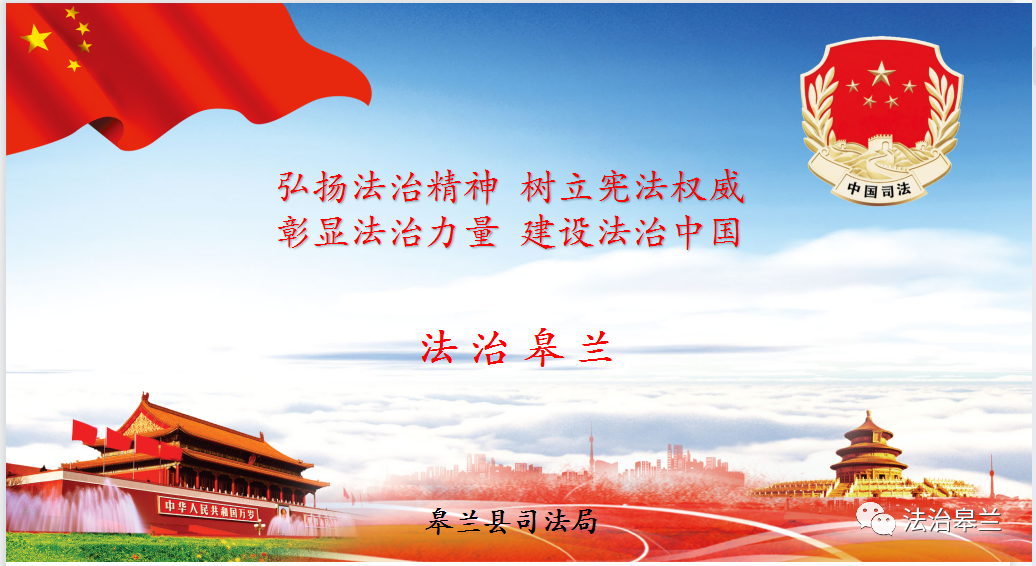 中国司法

弘扬法治精神 树立宪法权威
彰显法治力量 建设法治中国

法 治 皋 兰

中华人民共和国万岁

皋兰县司法局

法治皋兰